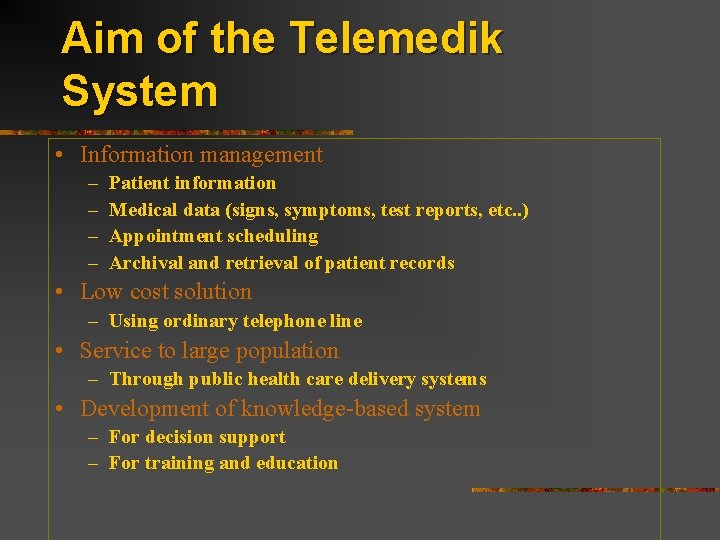 Aim of the Telemedik System

• Information management
– Patient information
– Medical data (signs, symptoms, test reports, etc..)
– Appointment scheduling
– Archival and retrieval of patient records
• Low cost solution
– Using ordinary telephone line
• Service to large population
– Through public health care delivery systems
• Development of knowledge-based system
– For decision support
– For training and education